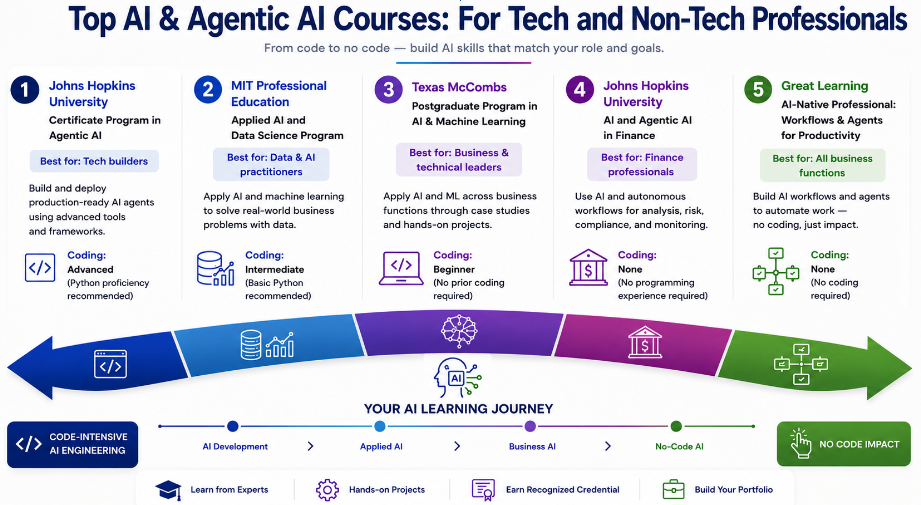 Top AI & Agentic AI Courses: For Tech and Non-Tech Professionals

From code to no code — build AI skills that match your role and goals.

1 Johns Hopkins University
Certificate Program in Agentic AI
Best for: Tech builders
Build and deploy production-ready AI agents using advanced tools and frameworks.
Coding: Advanced (Python proficiency recommended)

2 MIT Professional Education
Applied AI and Data Science Program
Best for: Data & AI practitioners
Apply AI and machine learning to solve real-world business problems with data.
Coding: Intermediate (Basic Python recommended)

3 Texas McCombs
Postgraduate Program in AI & Machine Learning
Best for: Business & technical leaders
Apply AI and ML across business functions through case studies and hands-on projects.
Coding: Beginner (No prior coding required)

4 Johns Hopkins University
AI and Agentic AI in Finance
Best for: Finance professionals
Use AI and autonomous workflows for analysis, risk, compliance, and monitoring.
Coding: None (No programming experience required)

5 Great Learning
AI-Native Professional: Workflows & Agents for Productivity
Best for: All business functions
Build AI workflows and agents to automate work — no coding, just impact.
Coding: None (No coding required)

AI

YOUR AI LEARNING JOURNEY

CODE-INTENSIVE AI ENGINEERING
AI Development > Applied AI > Business AI > No-Code AI
NO CODE IMPACT

Learn from Experts
Hands-on Projects
Earn Recognized Credential
Build Your Portfolio